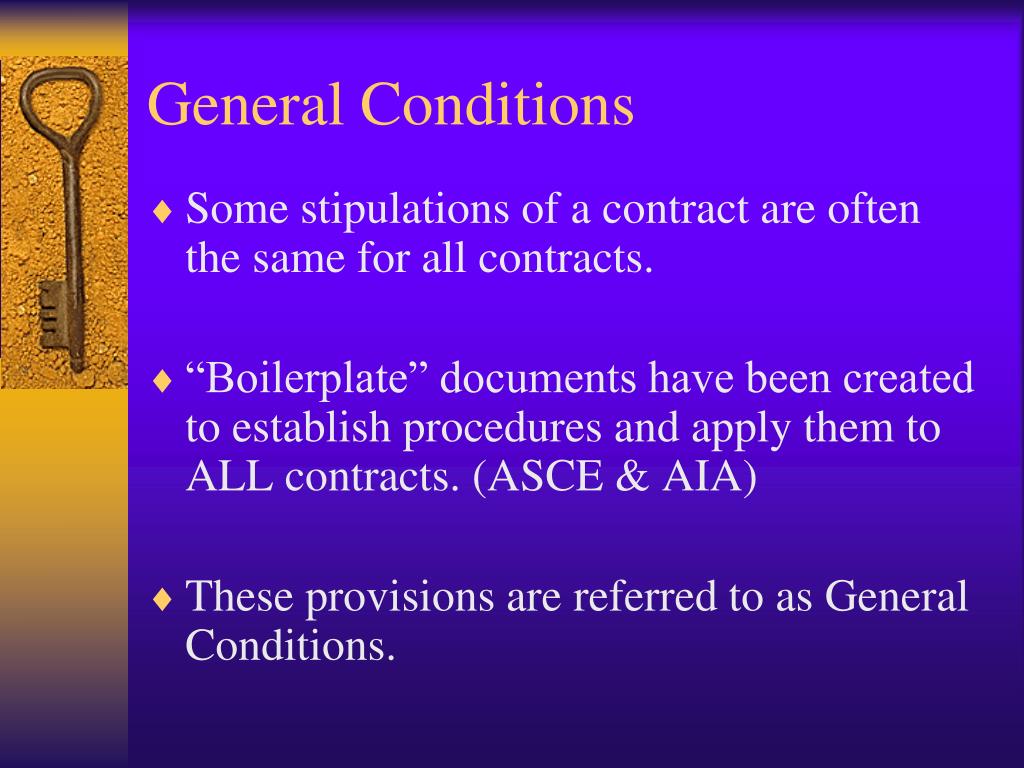 General Conditions

♦ Some stipulations of a contract are often the same for all contracts.

♦ “Boilerplate” documents have been created to establish procedures and apply them to ALL contracts. (ASCE & AIA)

♦ These provisions are referred to as General Conditions.